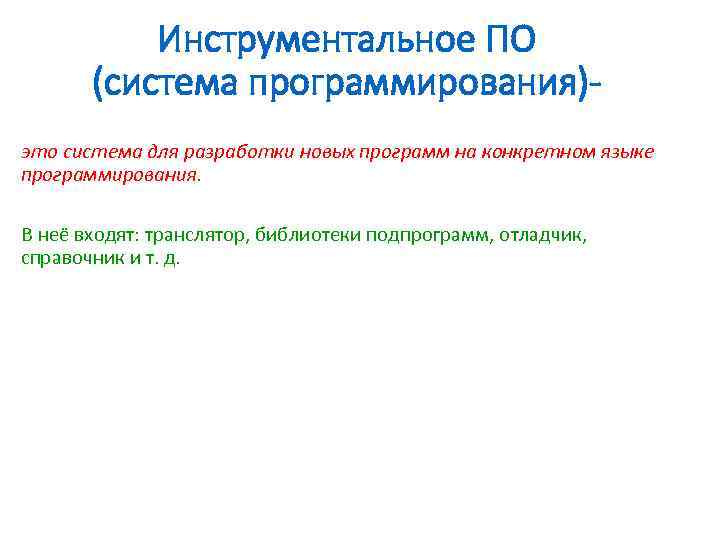 Инструментальное ПО
(система программирования)-

это система для разработки новых программ на конкретном языке программирования.

В неё входят: транслятор, библиотеки подпрограмм, отладчик, справочник и т. д.